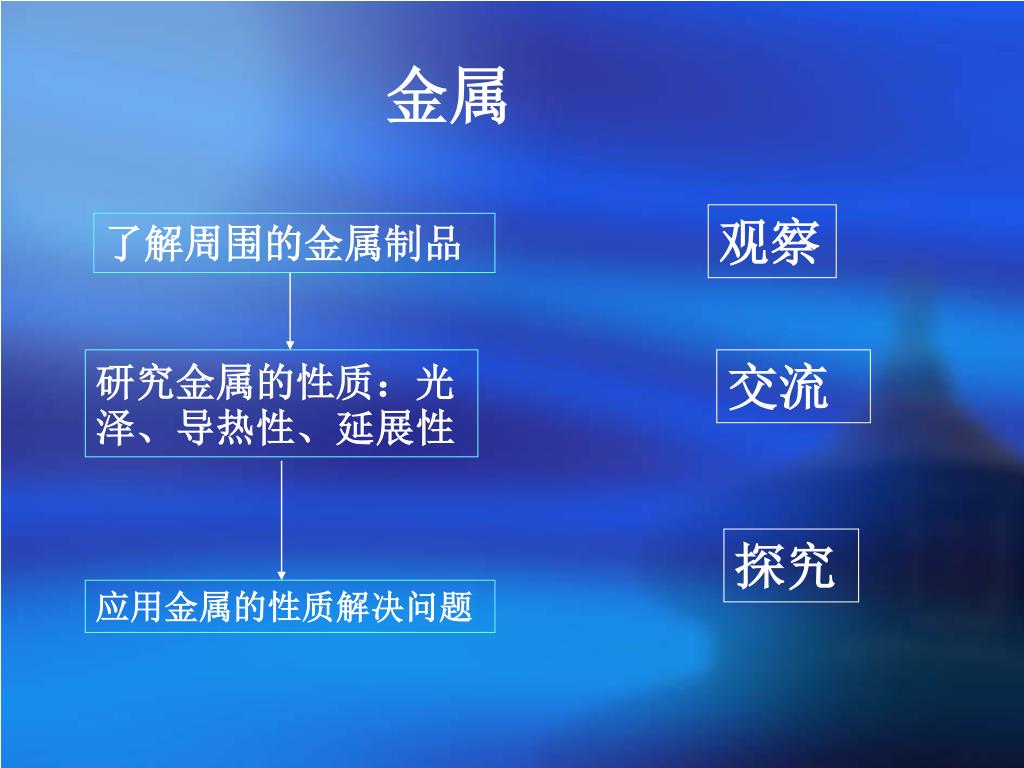 金属

了解周围的金属制品

研究金属的性质：光泽、导热性、延展性

应用金属的性质解决问题

观察

交流

探究